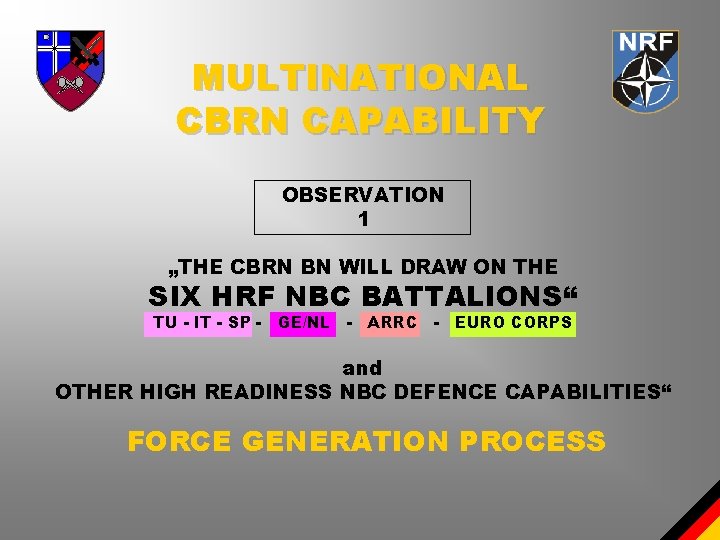 NRF

MULTINATIONAL CBRN CAPABILITY

OBSERVATION
1

„THE CBRN BN WILL DRAW ON THE
SIX HRF NBC BATTALIONS“
TU - IT - SP - GE/NL - ARRC - EURO CORPS

and
OTHER HIGH READINESS NBC DEFENCE CAPABILITIES“

FORCE GENERATION PROCESS